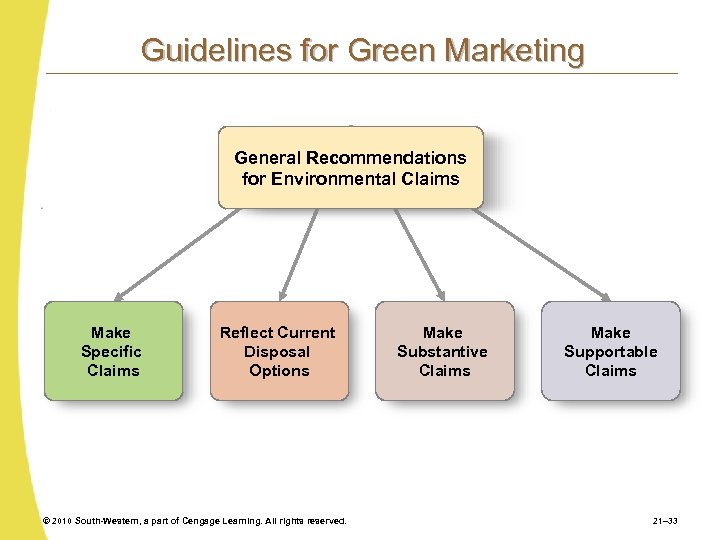 Guidelines for Green Marketing

General Recommendations for Environmental Claims

Make Specific Claims

Reflect Current Disposal Options

Make Substantive Claims

Make Supportable Claims

© 2010 South-Western, a part of Cengage Learning. All rights reserved.

21–33